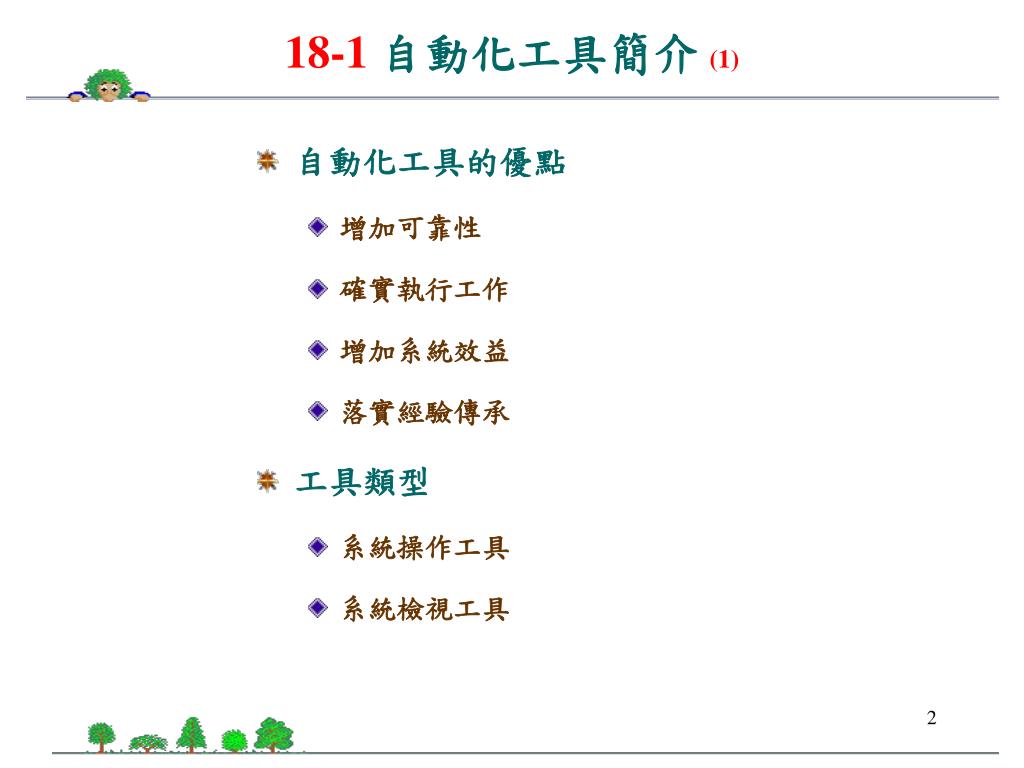 18-1 自動化工具簡介 (1)

自動化工具的優點

增加可靠性

確實執行工作

增加系統效益

落實經驗傳承

工具類型

系統操作工具

系統檢視工具

2